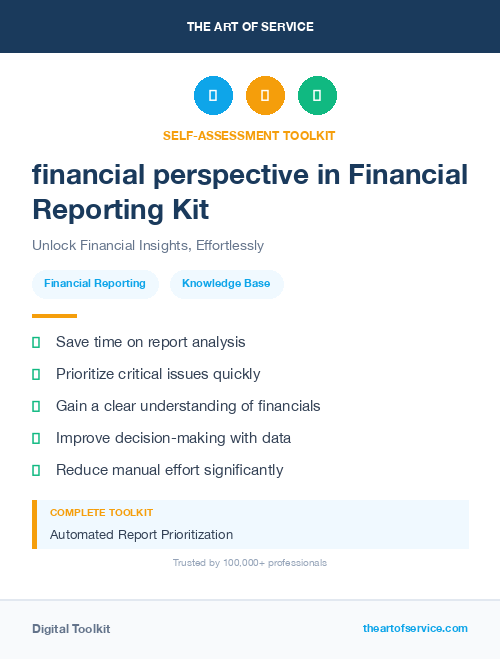 THE ART OF SERVICE

SELF-ASSESSMENT TOOLKIT

financial perspective in Financial Reporting Kit

Unlock Financial Insights, Effortlessly

Financial Reporting

Knowledge Base

Save time on report analysis

Prioritize critical issues quickly

Gain a clear understanding of financials

Improve decision-making with data

Reduce manual effort significantly

COMPLETE TOOLKIT

Automated Report Prioritization

Trusted by 100,000+ professionals

Digital Toolkit

theartofservice.com